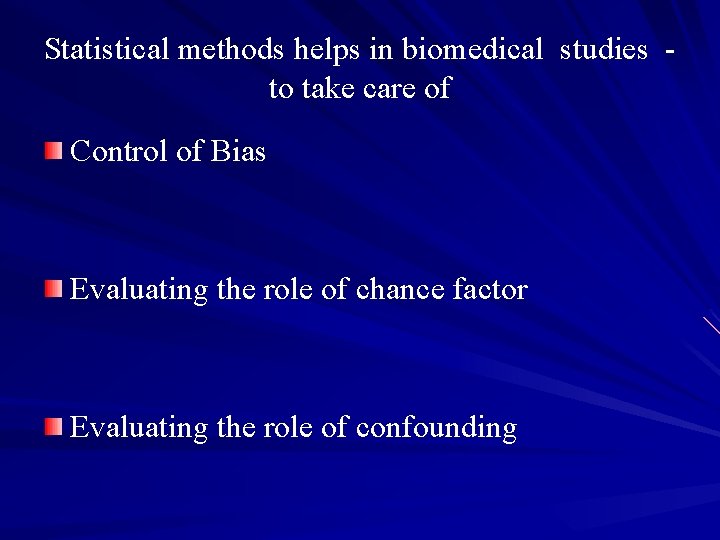 Statistical methods helps in biomedical studies - to take care of

Control of Bias

Evaluating the role of chance factor

Evaluating the role of confounding